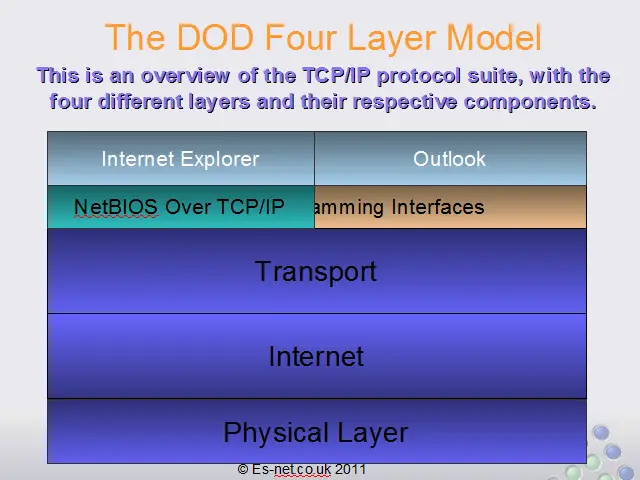 The DOD Four Layer Model

This is an overview of the TCP/IP protocol suite, with the four different layers and their respective components.

Internet Explorer

Outlook

NetBIOS Over TCP/IP

amming Interfaces

Transport

Internet

Physical Layer

© Es-net.co.uk 2011